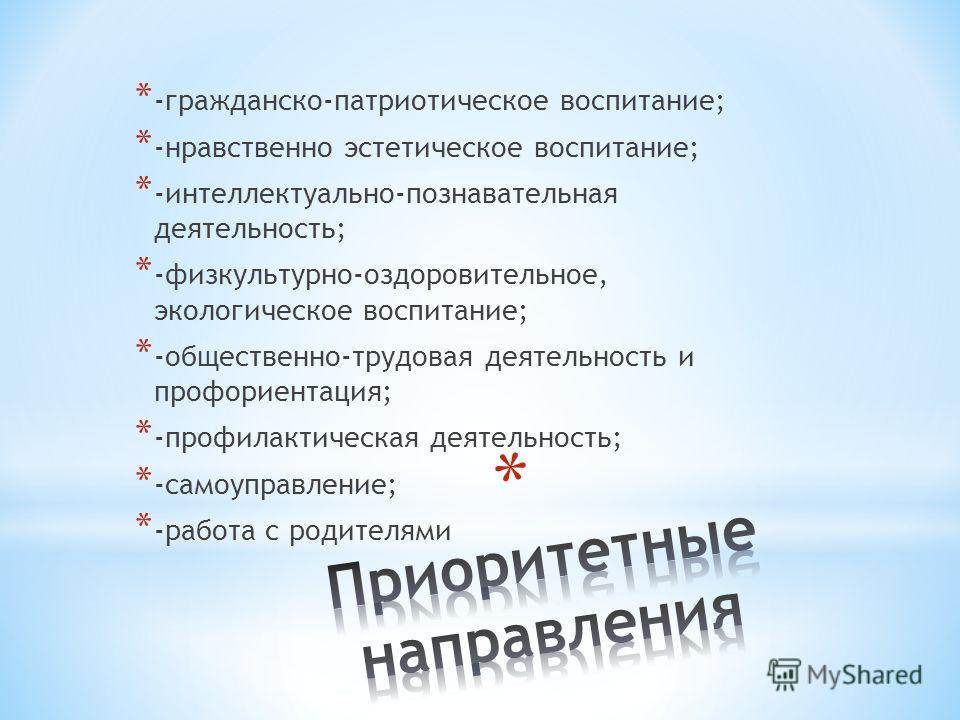 * -гражданско-патриотическое воспитание;
* -нравственно эстетическое воспитание;
* -интеллектуально-познавательная деятельность;
* -физкультурно-оздоровительное, экологическое воспитание;
* -общественно-трудовая деятельность и профориентация;
* -профилактическая деятельность;
* -самоуправление;
* -работа с родителями

*
Приоритетные направления

MyShared